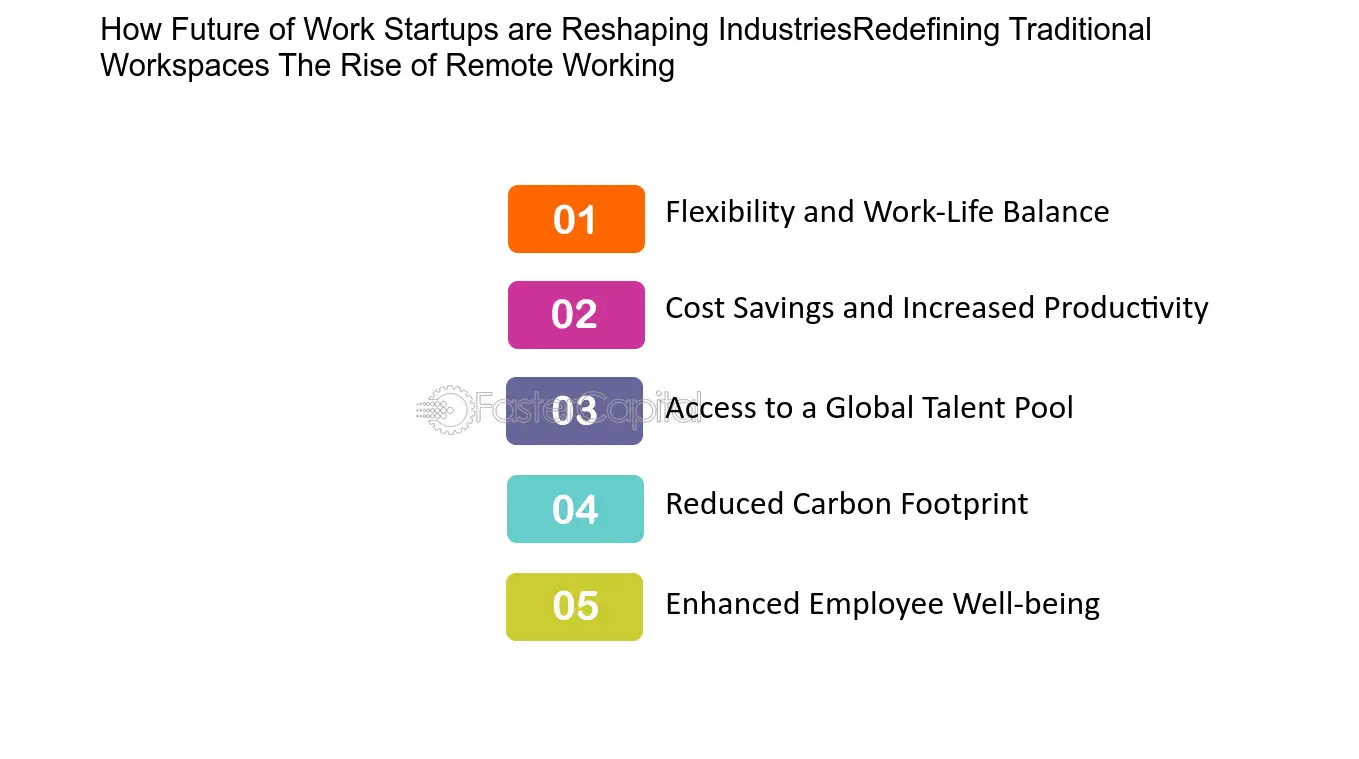 How Future of Work Startups are Reshaping IndustriesRedefining Traditional Workspaces The Rise of Remote Working

01 Flexibility and Work-Life Balance

02 Cost Savings and Increased Productivity

03 Access to a Global Talent Pool

04 Reduced Carbon Footprint

05 Enhanced Employee Well-being

FasterCapital